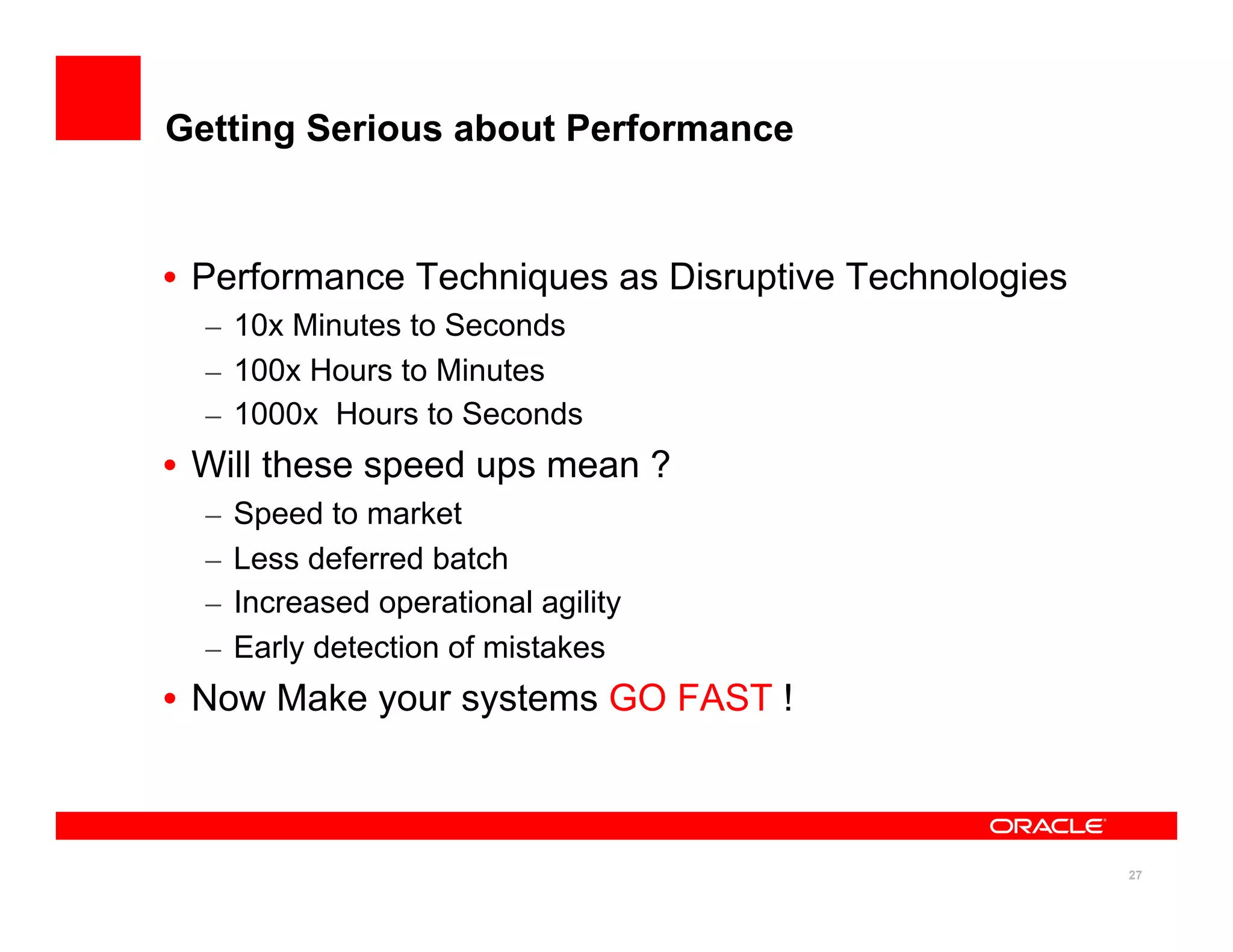 Getting Serious about Performance

• Performance Techniques as Disruptive Technologies
– 10x Minutes to Seconds
– 100x Hours to Minutes
– 1000x Hours to Seconds

• Will these speed ups mean ?
– Speed to market
– Less deferred batch
– Increased operational agility
– Early detection of mistakes

• Now Make your systems GO FAST !

ORACLE

27